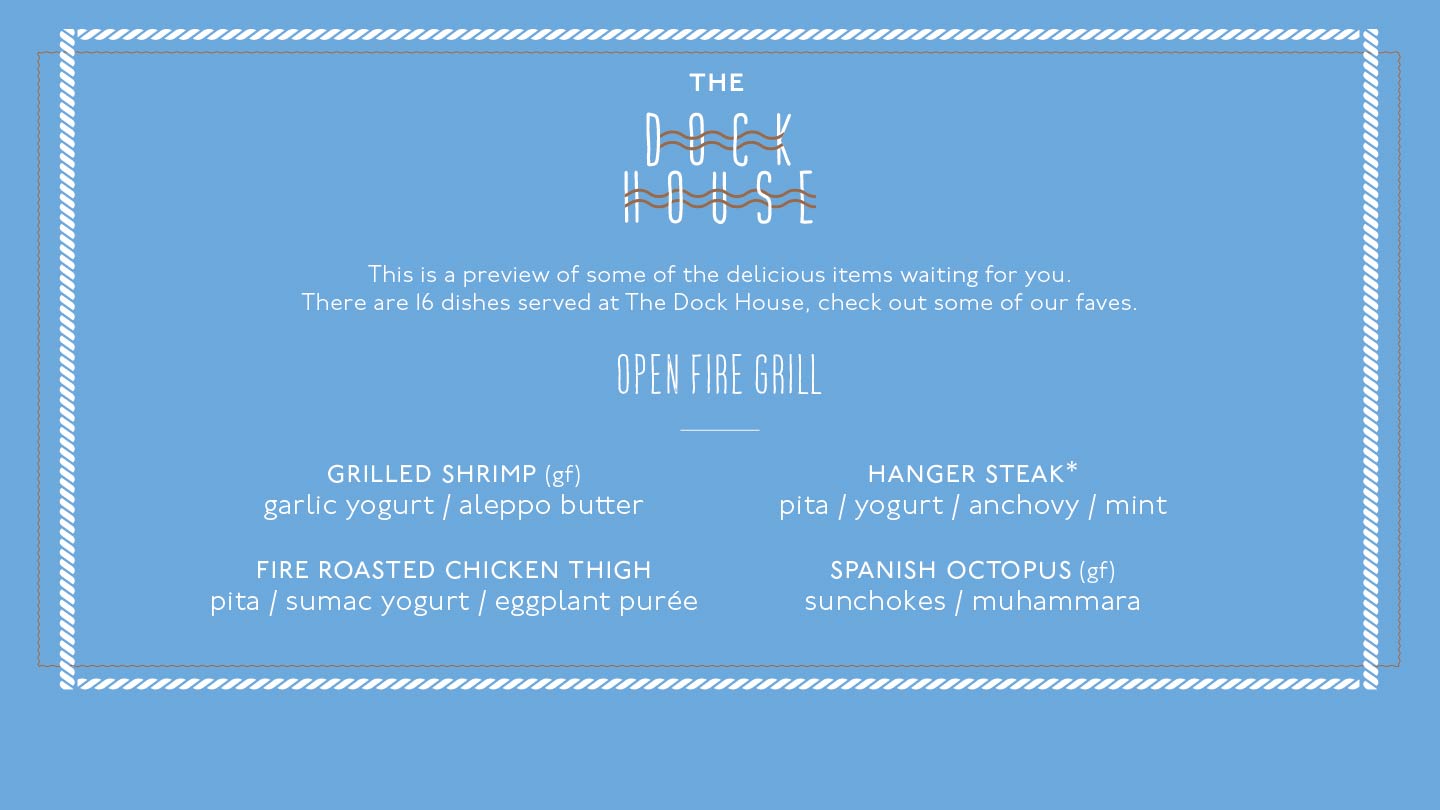 THE
DOCK
HOUSE

This is a preview of some of the delicious items waiting for you.
There are 16 dishes served at The Dock House, check out some of our faves.

OPEN FIRE GRILL

GRILLED SHRIMP (gf)
garlic yogurt / aleppo butter

FIRE ROASTED CHICKEN THIGH
pita / sumac yogurt / eggplant purée

HANGER STEAK*
pita / yogurt / anchovy / mint

SPANISH OCTOPUS (gf)
sunchokes / muhammara